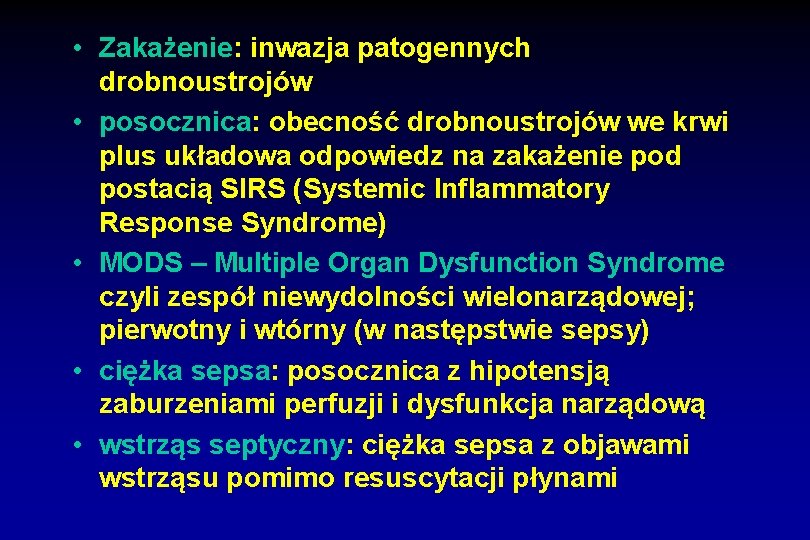 • Zakażenie: inwazja patogennych drobnoustrojów

• posocznica: obecność drobnoustrojów we krwi plus układowa odpowiedz na zakażenie pod postacią SIRS (Systemic Inflammatory Response Syndrome)

• MODS – Multiple Organ Dysfunction Syndrome czyli zespół niewydolności wielonarządowej; pierwotny i wtórny (w następstwie sepsy)

• ciężka sepsa: posocznica z hipotensją zaburzeniami perfuzji i dysfunkcja narządową

• wstrząs septyczny: ciężka sepsa z objawami wstrząsu pomimo resuscytacji płynami